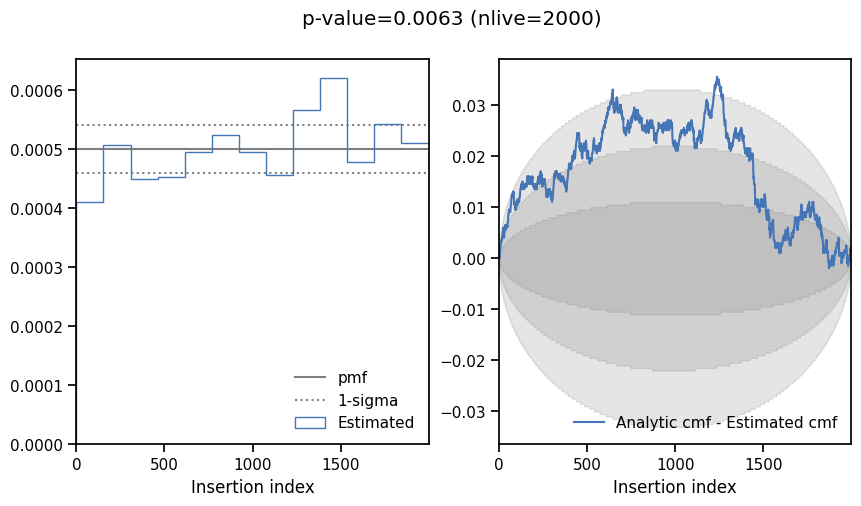 p-value=0.0063 (nlive=2000)

0.0006
0.0005
0.0004
0.0003
0.0002
0.0001
0.0000

0
500
1000
1500
Insertion index

pmf
1-sigma
Estimated

0.03
0.02
0.01
0.00
−0.01
−0.02
−0.03

0
500
1000
1500
Insertion index

Analytic cmf - Estimated cmf